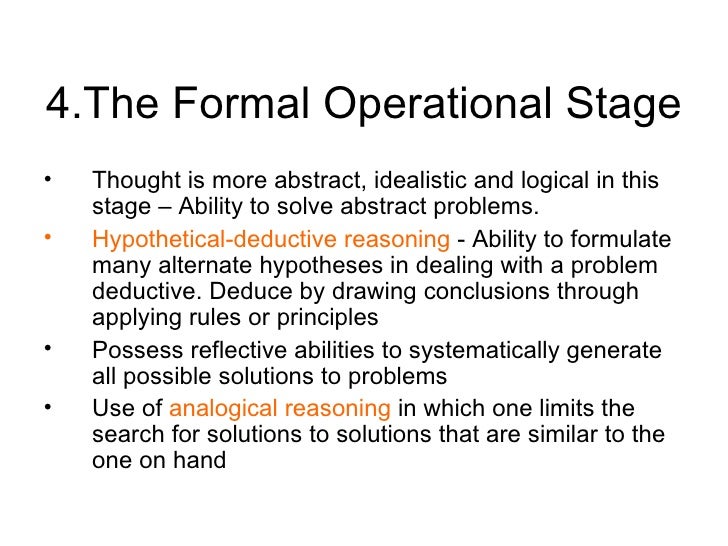 4.The Formal Operational Stage

• Thought is more abstract, idealistic and logical in this stage – Ability to solve abstract problems.

• Hypothetical-deductive reasoning - Ability to formulate many alternate hypotheses in dealing with a problem deductive. Deduce by drawing conclusions through applying rules or principles

• Possess reflective abilities to systematically generate all possible solutions to problems

• Use of analogical reasoning in which one limits the search for solutions to solutions that are similar to the one on hand